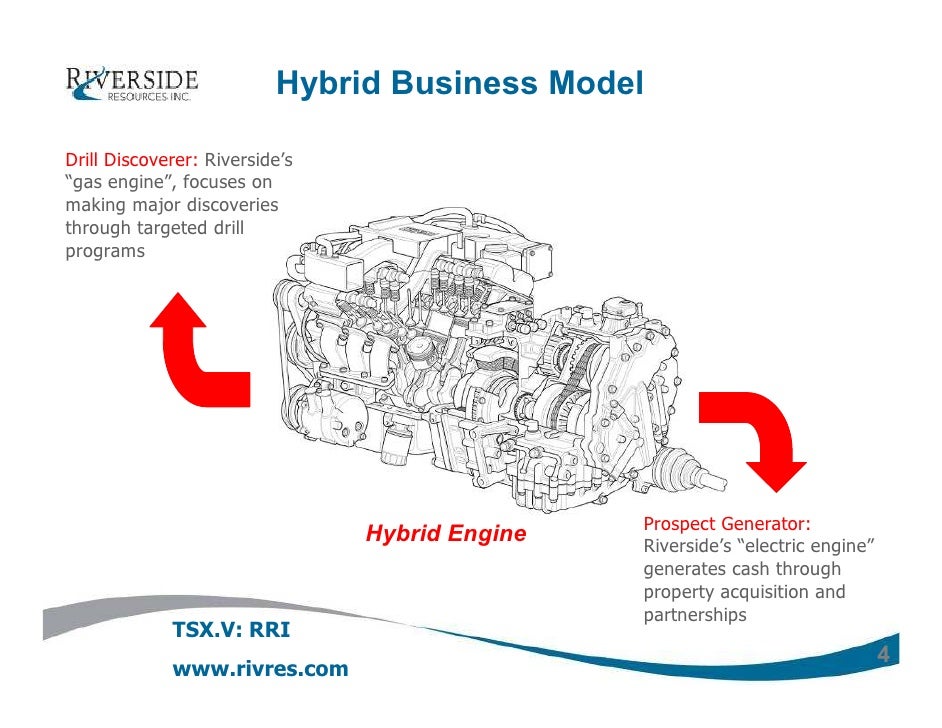 RIVERSIDE
RESOURCES INC.

Hybrid Business Model

Drill Discoverer: Riverside's "gas engine", focuses on making major discoveries through targeted drill programs

Hybrid Engine

Prospect Generator: Riverside's "electric engine" generates cash through property acquisition and partnerships

TSX.V: RRI

www.rivres.com

4